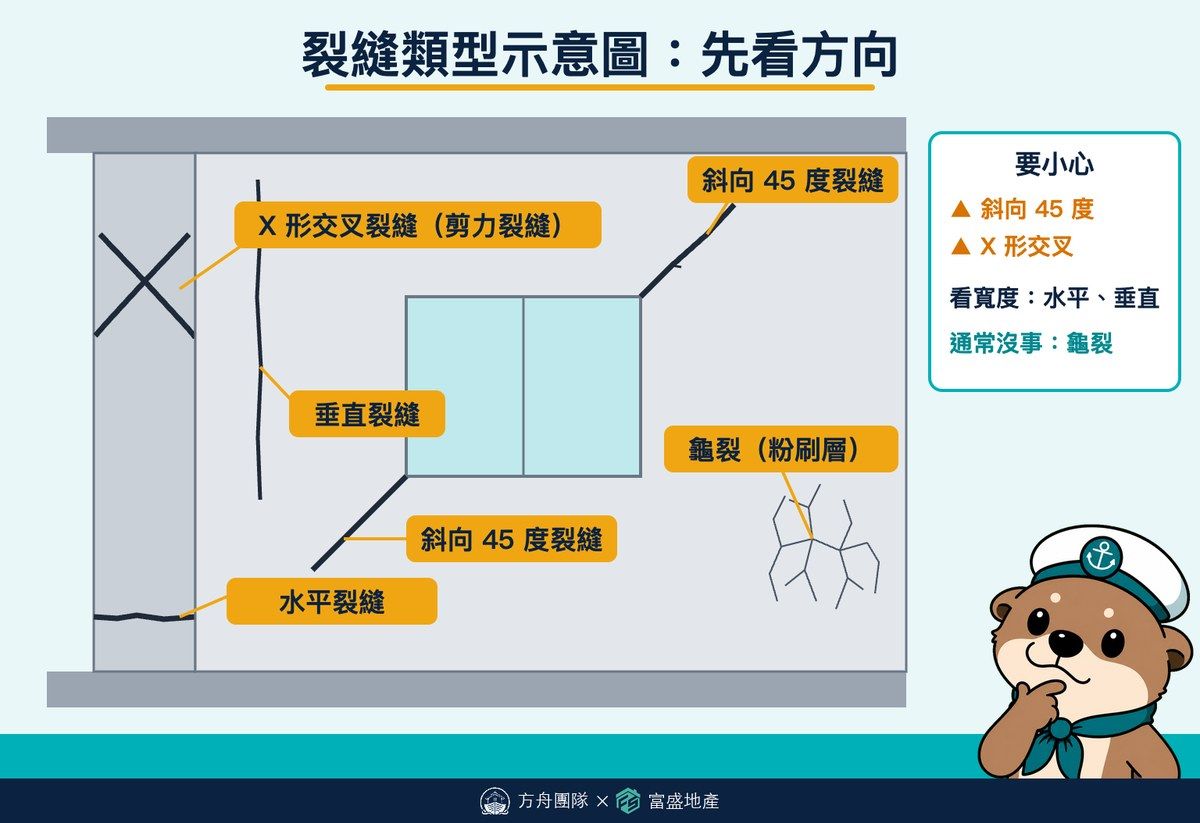 裂縫類型示意圖：先看方向

X 形交叉裂縫（剪力裂縫）

斜向 45 度裂縫

垂直裂縫

龜裂（粉刷層）

斜向 45 度裂縫

水平裂縫

要小心
▲ 斜向 45 度
▲ X 形交叉
看寬度：水平、垂直
通常沒事：龜裂

方舟團隊 × 富盛地產